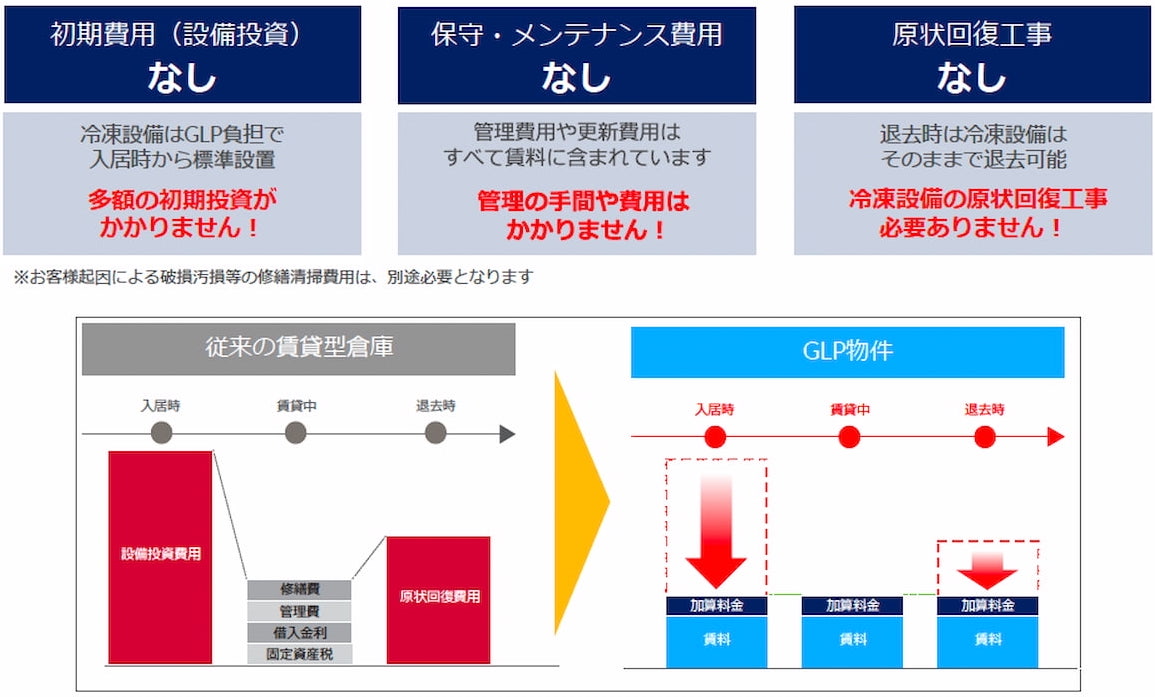 初期費用（設備投資）
なし

冷凍設備はGLP負担で入居時から標準設置

多額の初期投資がかかりません！

保守・メンテナンス費用
なし

管理費用や更新費用はすべて賃料に含まれています

管理の手間や費用はかかりません！

原状回復工事
なし

退去時は冷凍設備はそのままで退去可能

冷凍設備の原状回復工事必要ありません！

※お客様起因による破損汚損等の修繕清掃費用は、別途必要となります

従来の賃貸型倉庫

入居時　賃貸中　退去時

設備投資費用

修繕費
管理費
借入金利
固定資産税

原状回復費用

GLP物件

入居時　賃貸中　退去時

加算料金
賃料

加算料金
賃料

加算料金
賃料